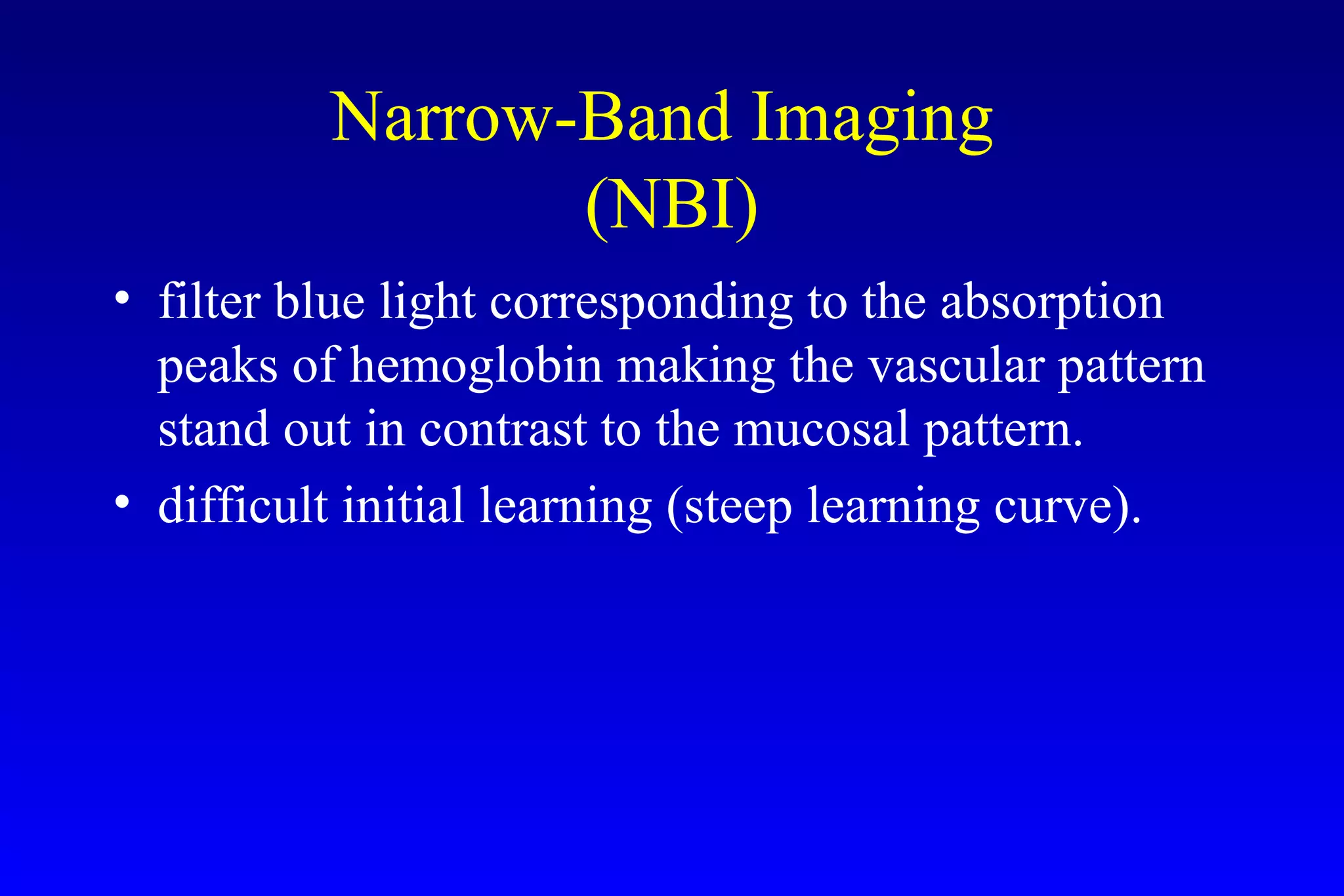 Narrow-Band Imaging (NBI)

• filter blue light corresponding to the absorption peaks of hemoglobin making the vascular pattern stand out in contrast to the mucosal pattern.
• difficult initial learning (steep learning curve).